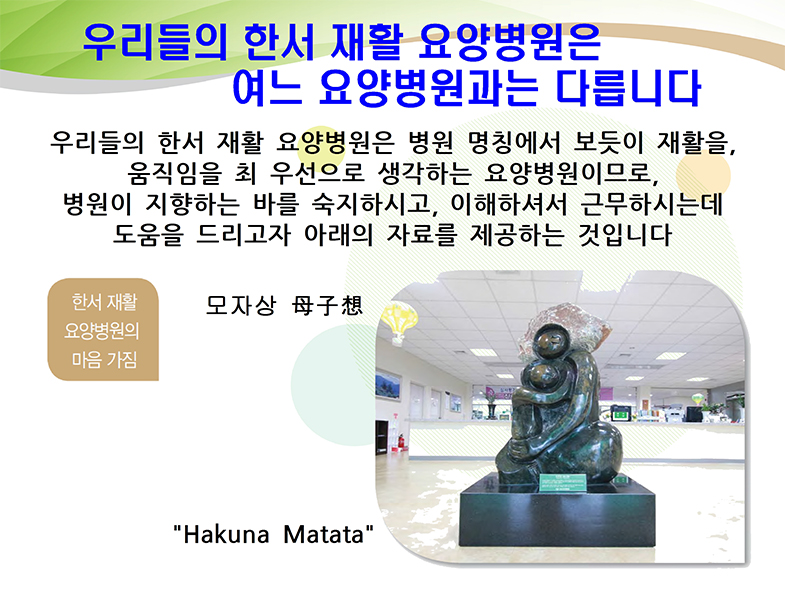 우리들의 한서 재활 요양병원은
여느 요양병원과는 다릅니다

우리들의 한서 재활 요양병원은 병원 명칭에서 보듯이 재활을, 움직임을 최 우선으로 생각하는 요양병원이므로, 병원이 지향하는 바를 숙지하시고, 이해하셔서 근무하시는데 도움을 드리고자 아래의 자료를 제공하는 것입니다

한서 재활 요양병원의 마음 가짐

모자상 母子想

"Hakuna Matata"